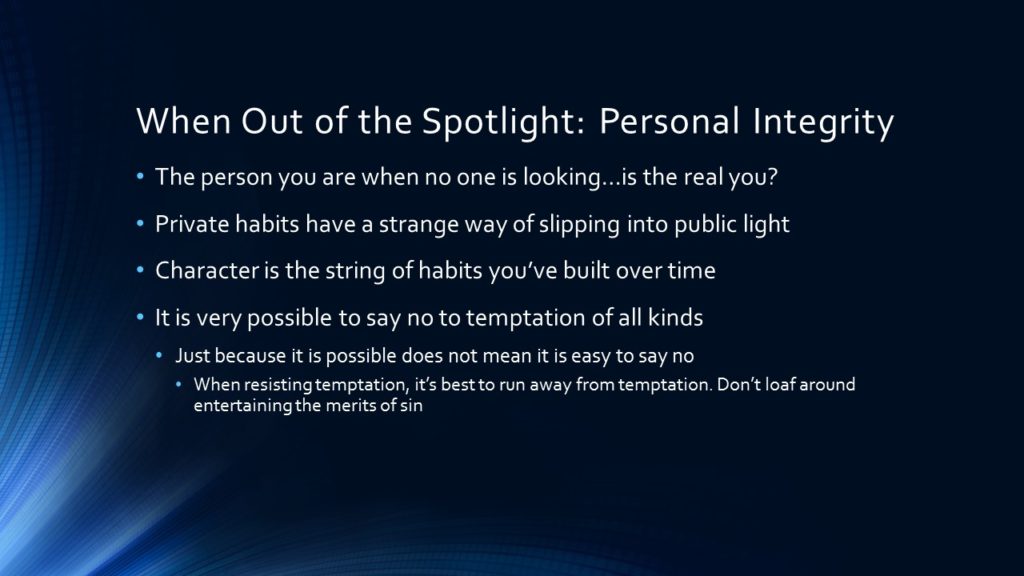 When Out of the Spotlight: Personal Integrity

• The person you are when no one is looking…is the real you?

• Private habits have a strange way of slipping into public light

• Character is the string of habits you've built over time

• It is very possible to say no to temptation of all kinds

• Just because it is possible does not mean it is easy to say no

• When resisting temptation, it's best to run away from temptation. Don't loaf around entertaining the merits of sin